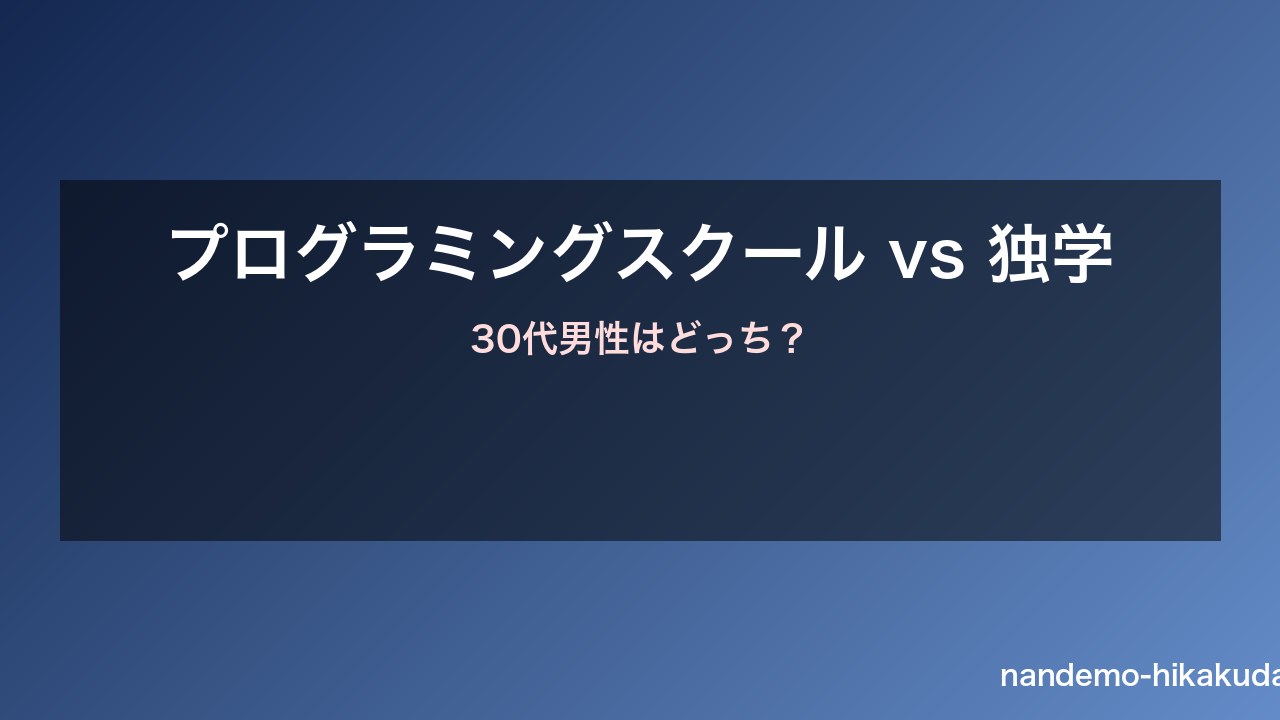 プログラミングスクール vs 独学

30代男性はどっち？

nandemo-hikakuda